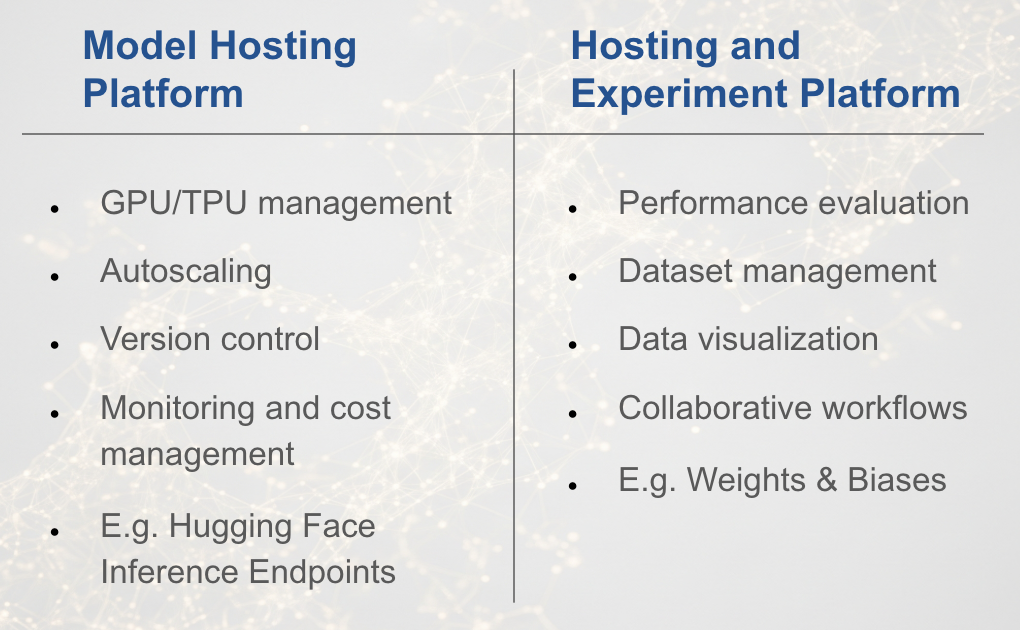 Model Hosting Platform

- GPU/TPU management
- Autoscaling
- Version control
- Monitoring and cost management
- E.g. Hugging Face Inference Endpoints

Hosting and Experiment Platform

- Performance evaluation
- Dataset management
- Data visualization
- Collaborative workflows
- E.g. Weights & Biases